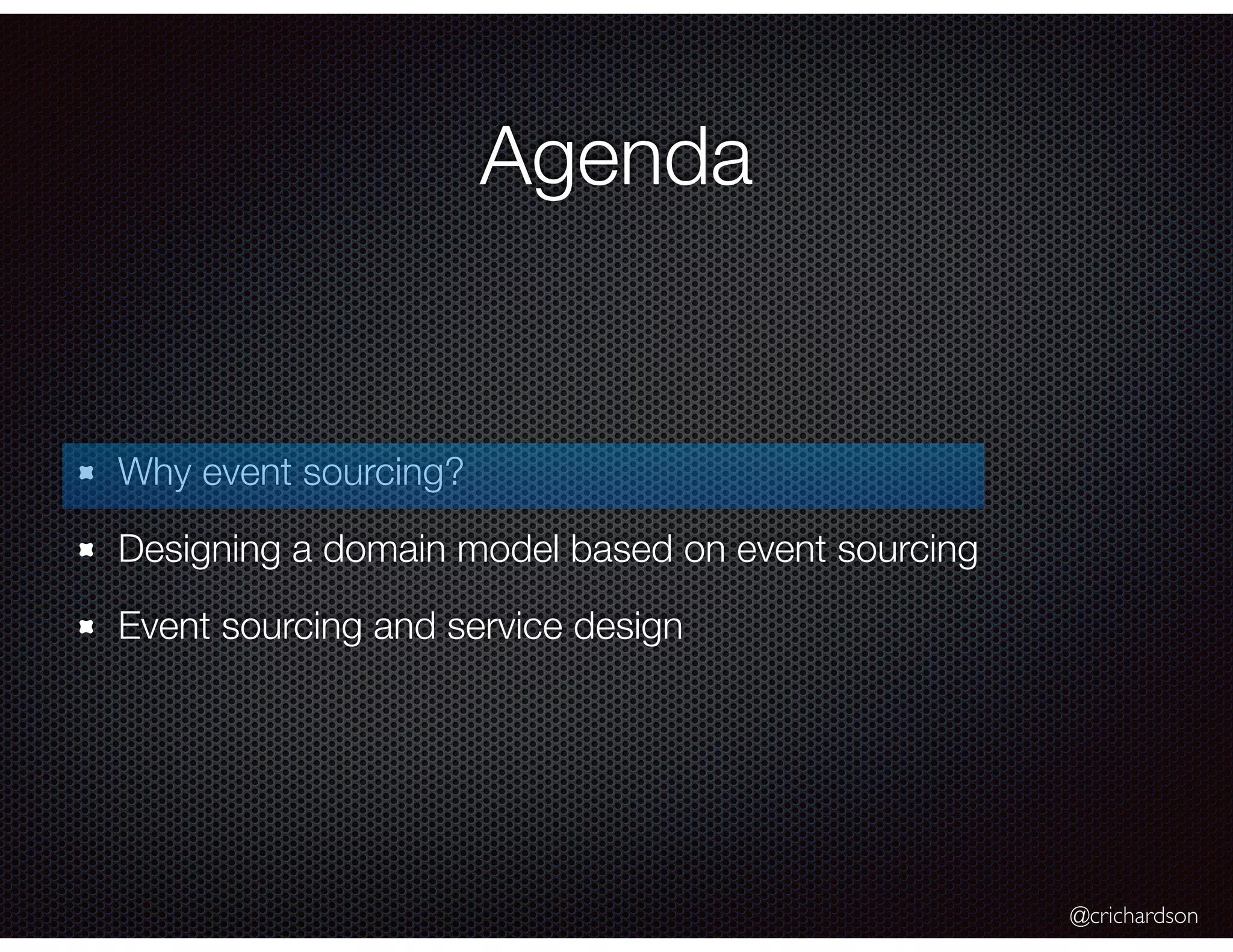 Agenda

Why event sourcing?

Designing a domain model based on event sourcing

Event sourcing and service design

@crichardson